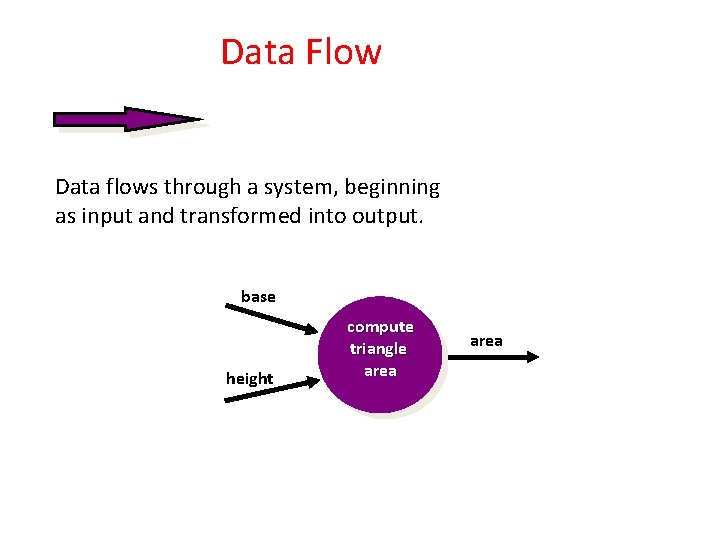 Data Flow

Data flows through a system, beginning as input and transformed into output.

base

height

compute
triangle
area

area